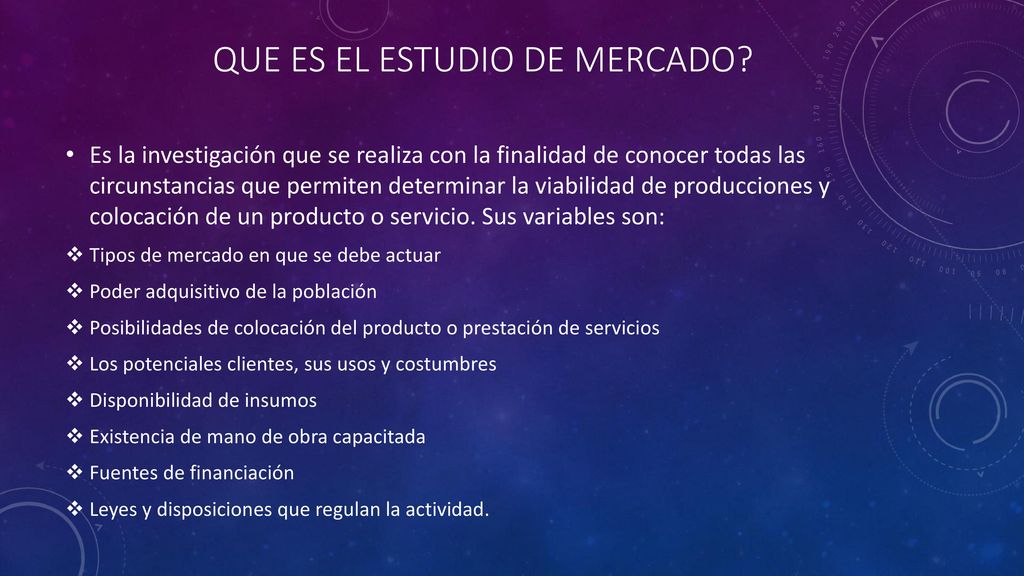 QUE ES EL ESTUDIO DE MERCADO?

• Es la investigación que se realiza con la finalidad de conocer todas las circunstancias que permiten determinar la viabilidad de producciones y colocación de un producto o servicio. Sus variables son:

❖ Tipos de mercado en que se debe actuar

❖ Poder adquisitivo de la población

❖ Posibilidades de colocación del producto o prestación de servicios

❖ Los potenciales clientes, sus usos y costumbres

❖ Disponibilidad de insumos

❖ Existencia de mano de obra capacitada

❖ Fuentes de financiación

❖ Leyes y disposiciones que regulan la actividad.